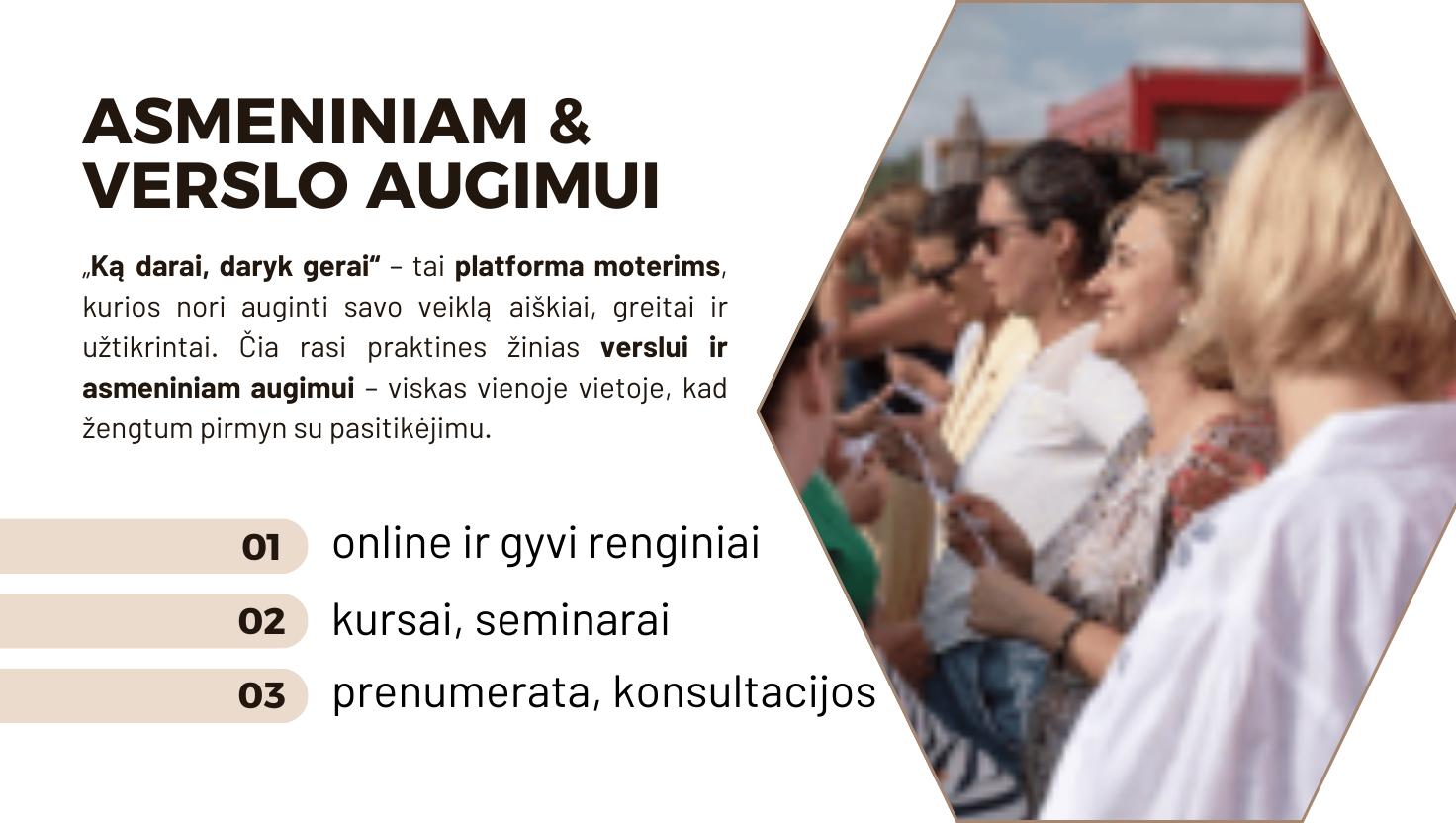 ASMENINIAM & VERSLO AUGIMUI

„Ką darai, daryk gerai“ – tai platforma moterims, kurios nori auginti savo veiklą aiškiai, greitai ir užtikrintai. Čia rasi praktines žinias verslui ir asmeniniam augimui – viskas vienoje vietoje, kad žengtum pirmyn su pasitikėjimu.

01 online ir gyvi renginiai

02 kursai, seminarai

03 prenumerata, konsultacijos